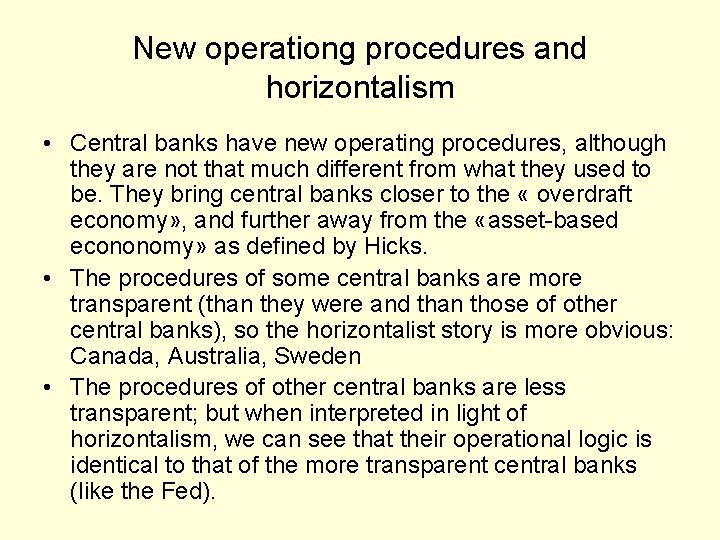 New operationg procedures and horizontalism

• Central banks have new operating procedures, although they are not that much different from what they used to be. They bring central banks closer to the « overdraft economy», and further away from the «asset-based econonomy» as defined by Hicks.

• The procedures of some central banks are more transparent (than they were and than those of other central banks), so the horizontalist story is more obvious: Canada, Australia, Sweden

• The procedures of other central banks are less transparent; but when interpreted in light of horizontalism, we can see that their operational logic is identical to that of the more transparent central banks (like the Fed).